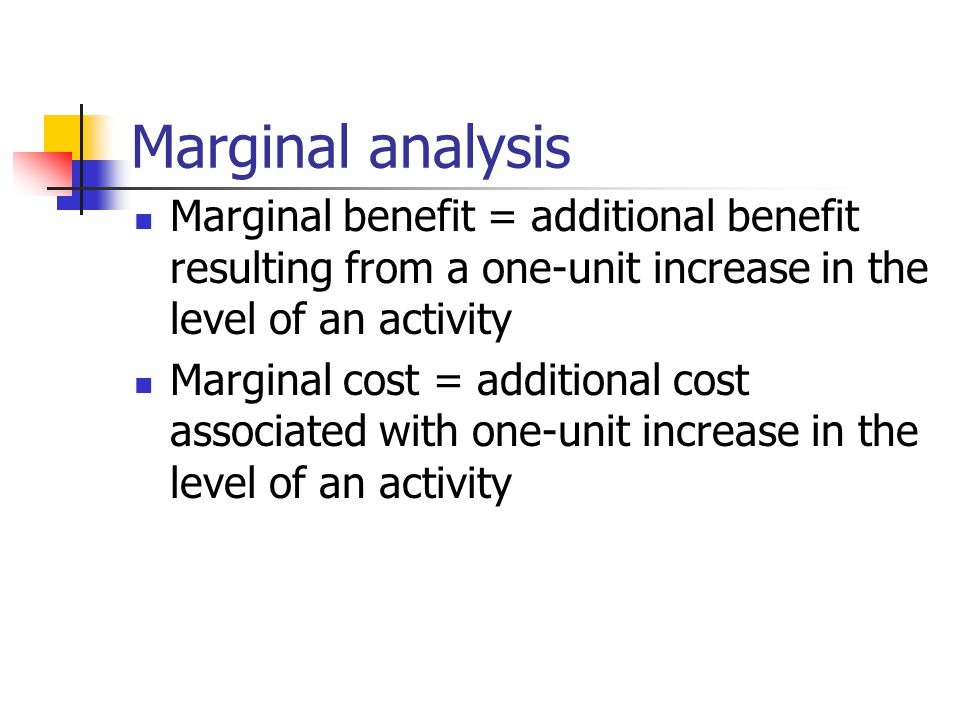 Marginal analysis

- Marginal benefit = additional benefit resulting from a one-unit increase in the level of an activity
- Marginal cost = additional cost associated with one-unit increase in the level of an activity